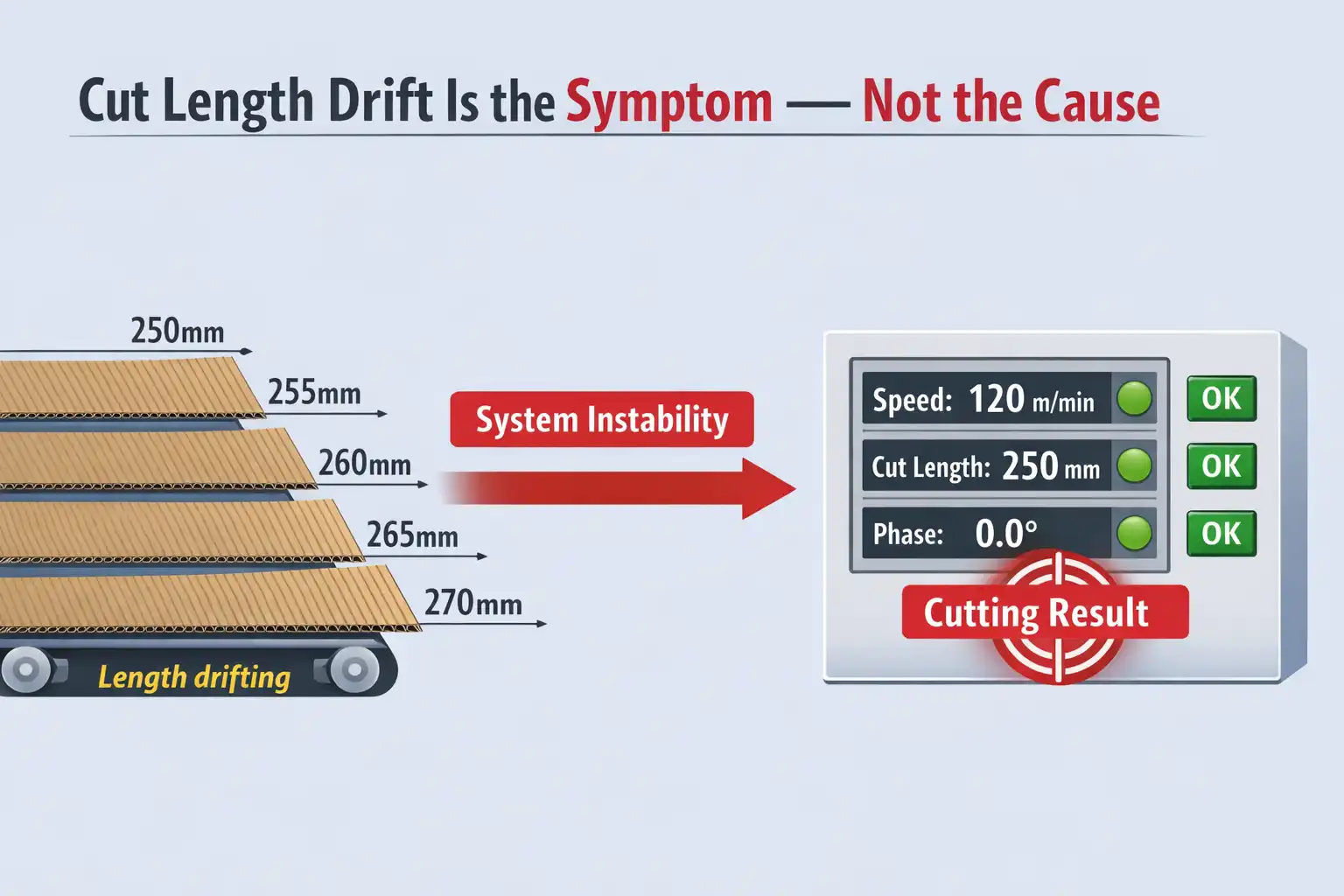 Cut Length Drift Is the Symptom — Not the Cause

250mm
255mm
260mm
265mm
270mm
Length drifting

System Instability

Speed: 120 m/min
OK
Cut Length: 250 mm
OK
Phase: 0.0°
OK
Cutting Result